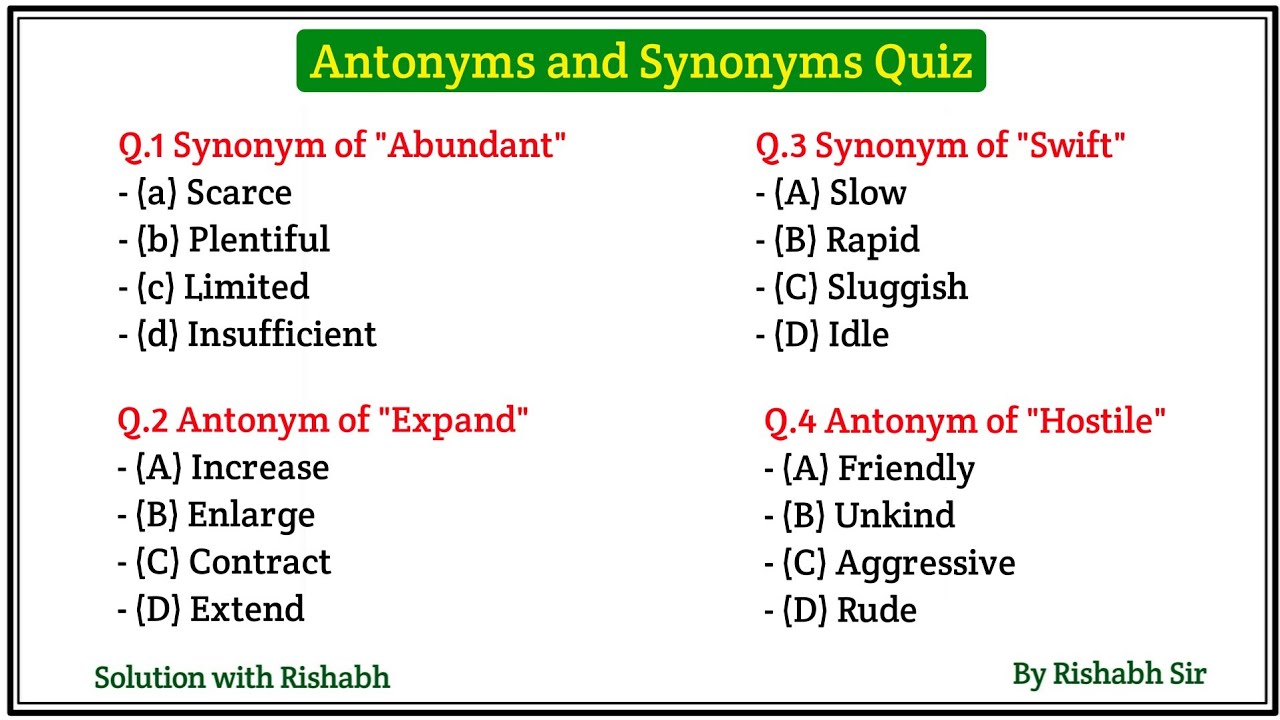 Antonyms and Synonyms Quiz

Q.1 Synonym of "Abundant"
- (a) Scarce
- (b) Plentiful
- (c) Limited
- (d) Insufficient

Q.2 Antonym of "Expand"
- (A) Increase
- (B) Enlarge
- (C) Contract
- (D) Extend

Q.3 Synonym of "Swift"
- (A) Slow
- (B) Rapid
- (C) Sluggish
- (D) Idle

Q.4 Antonym of "Hostile"
- (A) Friendly
- (B) Unkind
- (C) Aggressive
- (D) Rude

Solution with Rishabh

By Rishabh Sir